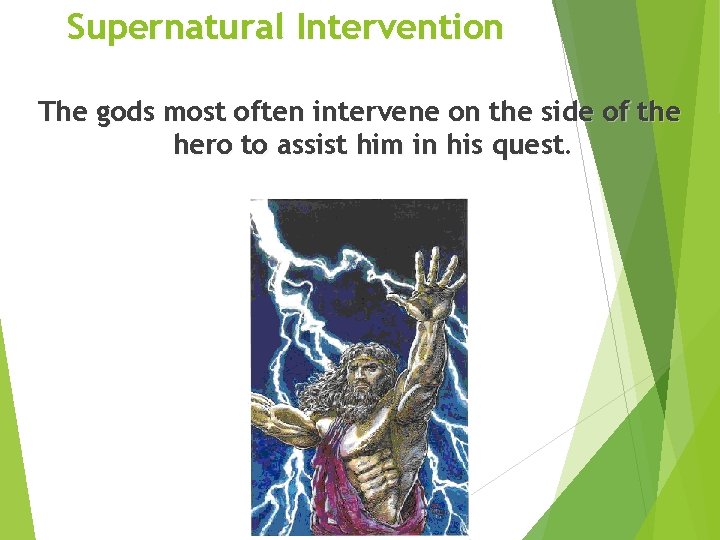 Supernatural Intervention

The gods most often intervene on the side of the hero to assist him in his quest.